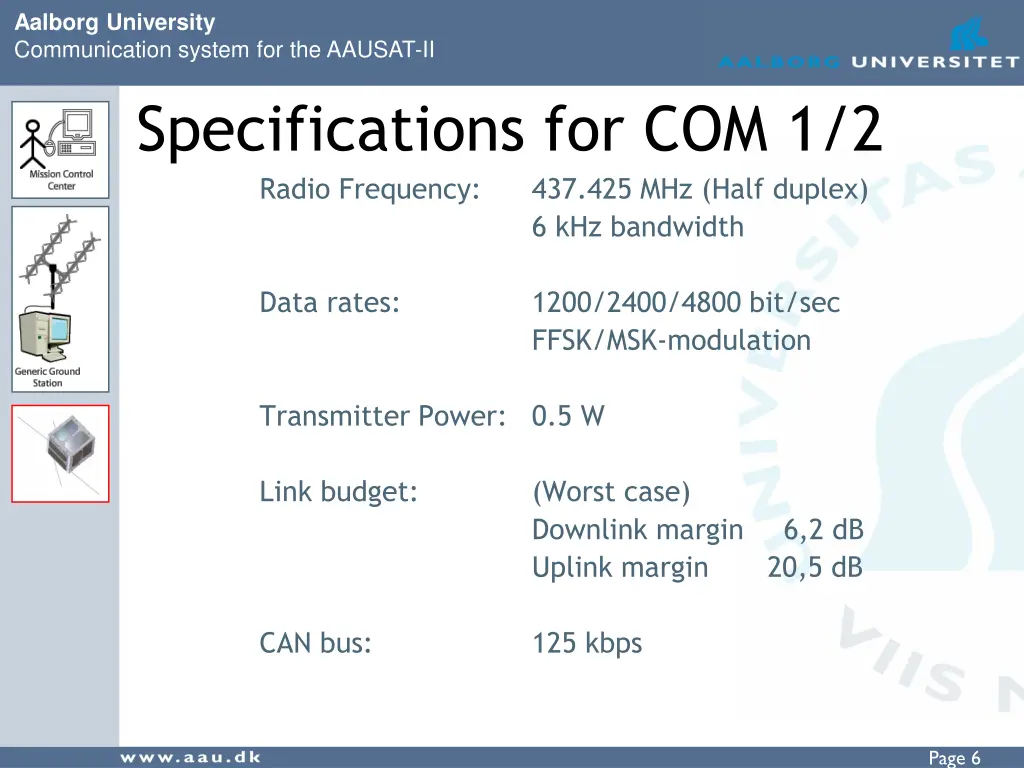 Aalborg University
Communication system for the AAUSAT-II

AALBORG UNIVERSITET

Mission Control Center

Generic Ground Station

Specifications for COM 1/2

Radio Frequency: 437.425 MHz (Half duplex)
6 kHz bandwidth

Data rates: 1200/2400/4800 bit/sec
FFSK/MSK-modulation

Transmitter Power: 0.5 W

Link budget: (Worst case)
Downlink margin 6,2 dB
Uplink margin 20,5 dB

CAN bus: 125 kbps

www.aau.dk

Page 6